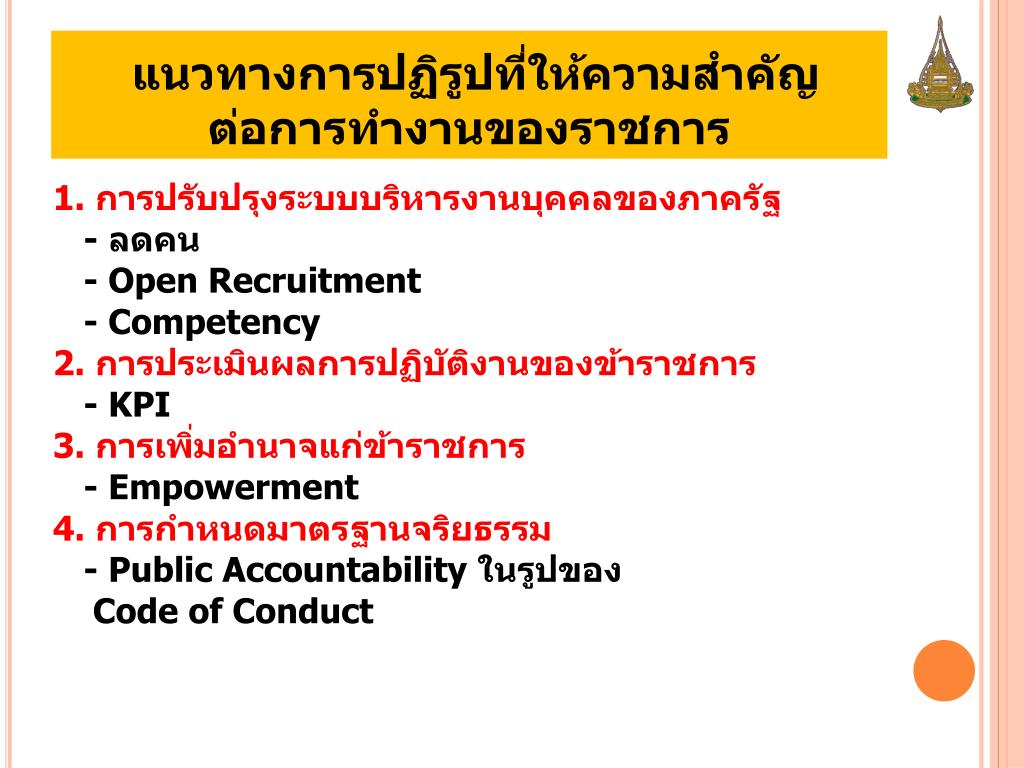 แนวทางการปฏิรูปที่ให้ความสำคัญต่อการทำงานของราชการ

1. การปรับปรุงระบบบริหารงานบุคคลของภาครัฐ
- ลดคน
- Open Recruitment
- Competency
2. การประเมินผลการปฏิบัติงานของข้าราชการ
- KPI
3. การเพิ่มอำนาจแก่ข้าราชการ
- Empowerment
4. การกำหนดมาตรฐานจริยธรรม
- Public Accountability ในรูปของ Code of Conduct